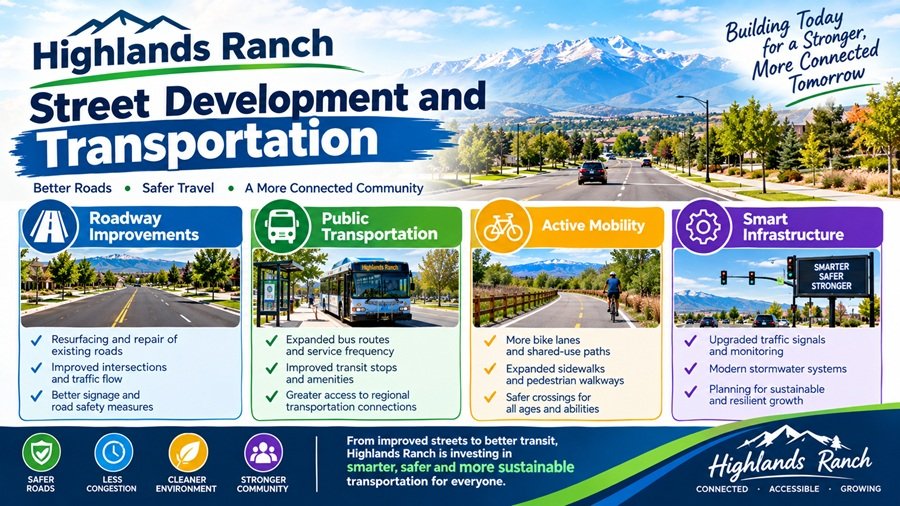 Highlands Ranch

Street Development and Transportation

Better Roads • Safer Travel • A More Connected Community

Building Today for a Stronger, More Connected Tomorrow

Roadway Improvements

✓ Resurfacing and repair of existing roads
✓ Improved intersections and traffic flow
✓ Better signage and road safety measures

Public Transportation

Highlands Ranch

✓ Expanded bus routes and service frequency
✓ Improved transit stops and amenities
✓ Greater access to regional transportation connections

Active Mobility

✓ More bike lanes and shared-use paths
✓ Expanded sidewalks and pedestrian walkways
✓ Safer crossings for all ages and abilities

Smart Infrastructure

SMARTER SAFER STRONGER

✓ Upgraded traffic signals and monitoring
✓ Modern stormwater systems
✓ Planning for sustainable and resilient growth

SAFER ROADS

LESS CONGESTION

CLEANER ENVIRONMENT

STRONGER COMMUNITY

From improved streets to better transit, Highlands Ranch is investing in smarter, safer and more sustainable transportation for everyone.

Highlands Ranch
CONNECTED • ACCESSIBLE • GROWING